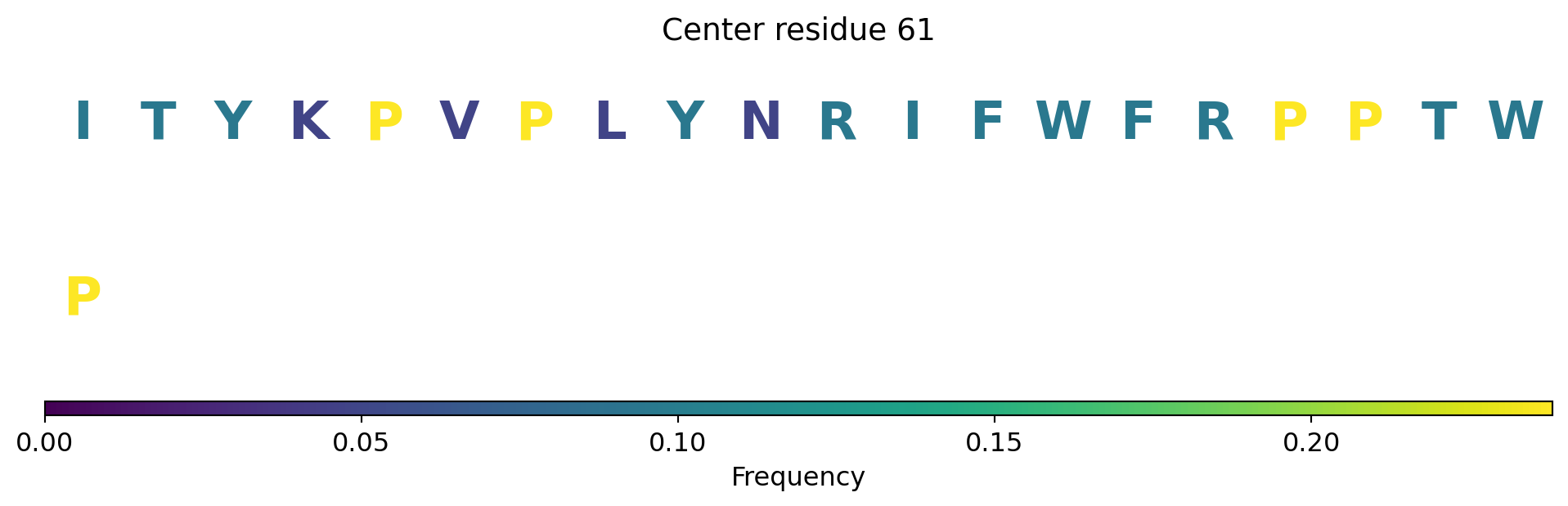 Center residue 61

I T Y K P V P L Y N R I F W F R P P T W

P

0.00 0.05 0.10 0.15 0.20

Frequency